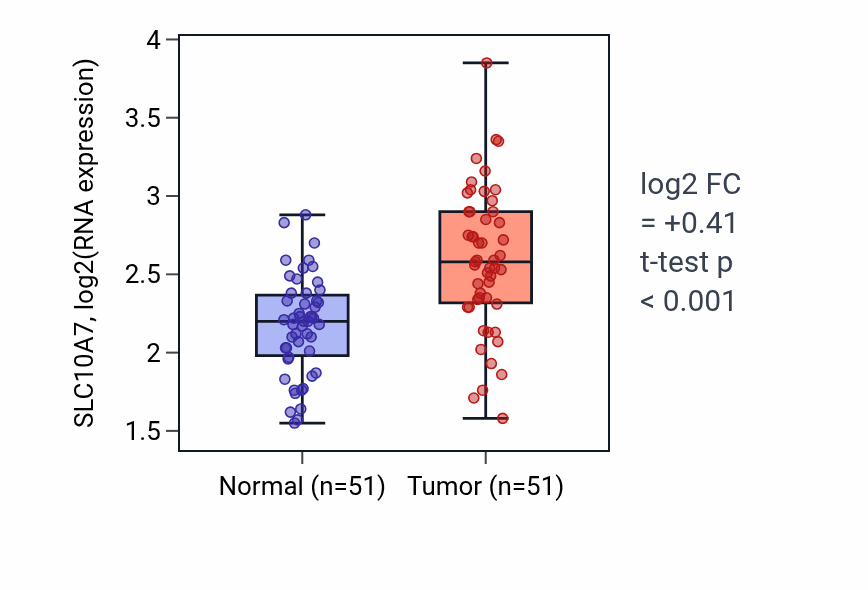 SLC10A7, log2(RNA expression)

4
3.5
3
2.5
2
1.5

Normal (n=51)
Tumor (n=51)

log2 FC = +0.41
t-test p < 0.001